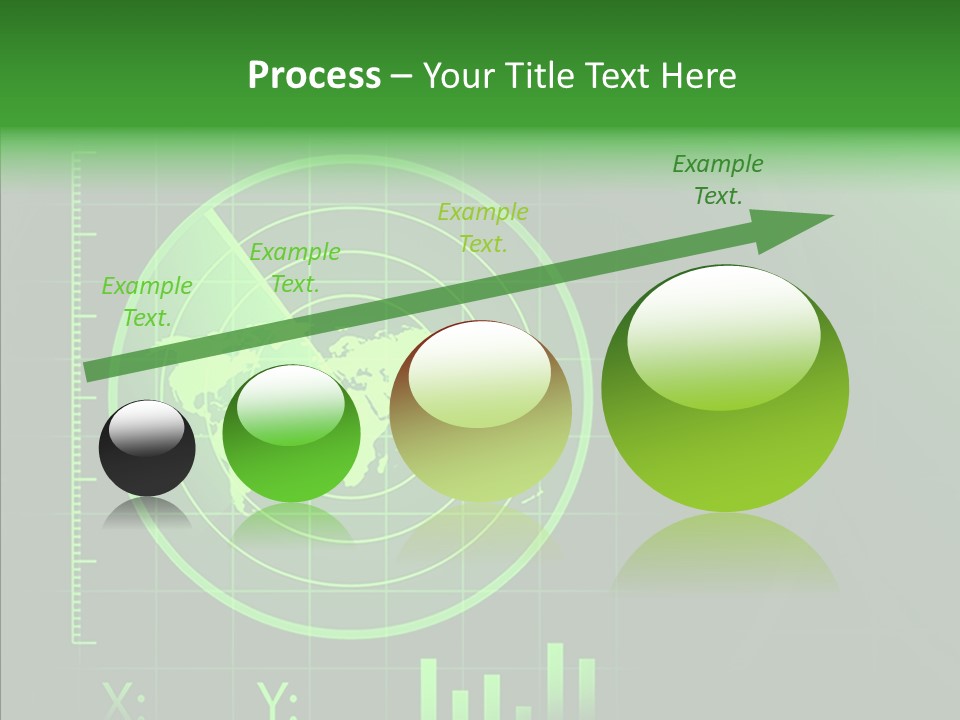 Process – Your Title Text Here

Example Text.

Example Text.

Example Text.

Example Text.

X:

Y: